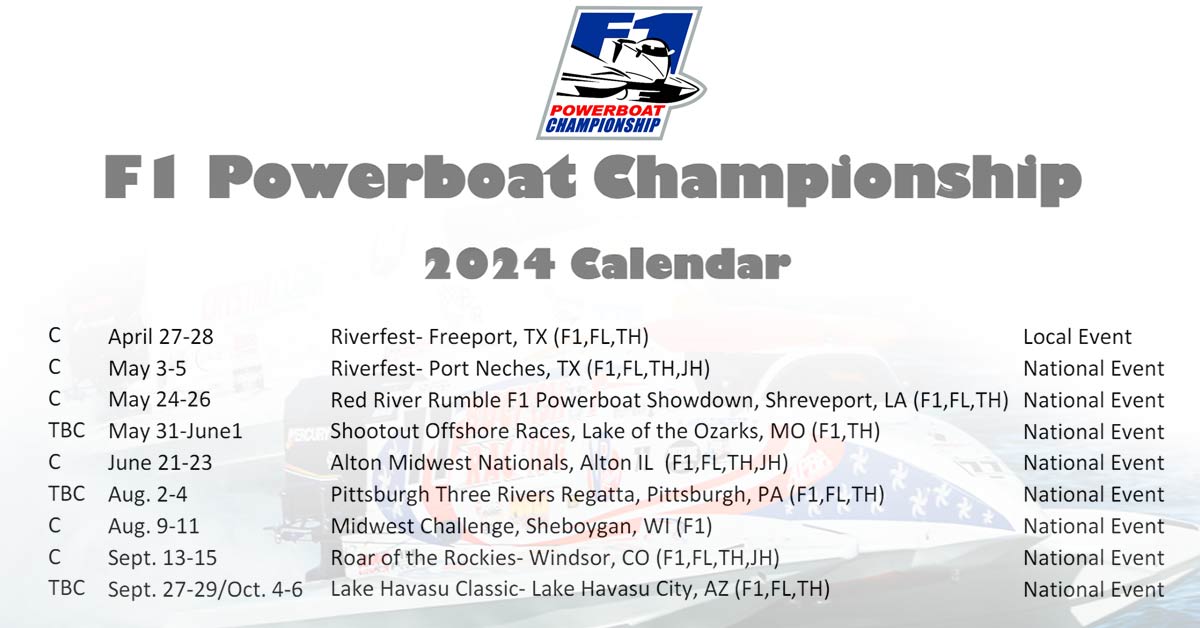 F1 POWERBOAT CHAMPIONSHIP

F1 Powerboat Championship

2024 Calendar

| | | | |
|---|---|---|---|
| C | April 27-28 | Riverfest- Freeport, TX (F1,FL,TH) | Local Event |
| C | May 3-5 | Riverfest- Port Neches, TX (F1,FL,TH,JH) | National Event |
| C | May 24-26 | Red River Rumble F1 Powerboat Showdown, Shreveport, LA (F1,FL,TH) | National Event |
| TBC | May 31-June1 | Shootout Offshore Races, Lake of the Ozarks, MO (F1,TH) | National Event |
| C | June 21-23 | Alton Midwest Nationals, Alton IL (F1,FL,TH,JH) | National Event |
| TBC | Aug. 2-4 | Pittsburgh Three Rivers Regatta, Pittsburgh, PA (F1,FL,TH) | National Event |
| C | Aug. 9-11 | Midwest Challenge, Sheboygan, WI (F1) | National Event |
| C | Sept. 13-15 | Roar of the Rockies- Windsor, CO (F1,FL,TH,JH) | National Event |
| TBC | Sept. 27-29/Oct. 4-6 | Lake Havasu Classic- Lake Havasu City, AZ (F1,FL,TH) | National Event |